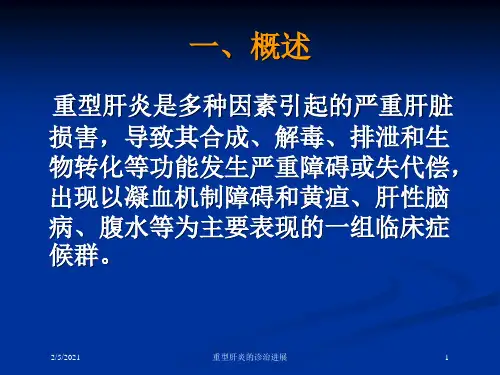 一、概述

重型肝炎是多种因素引起的严重肝脏损害，导致其合成、解毒、排泄和生物转化等功能发生严重障碍或失代偿，出现以凝血机制障碍和黄疸、肝性脑病、腹水等为主要表现的一组临床症候群。

2/5/2021 重型肝炎的诊治进展 1